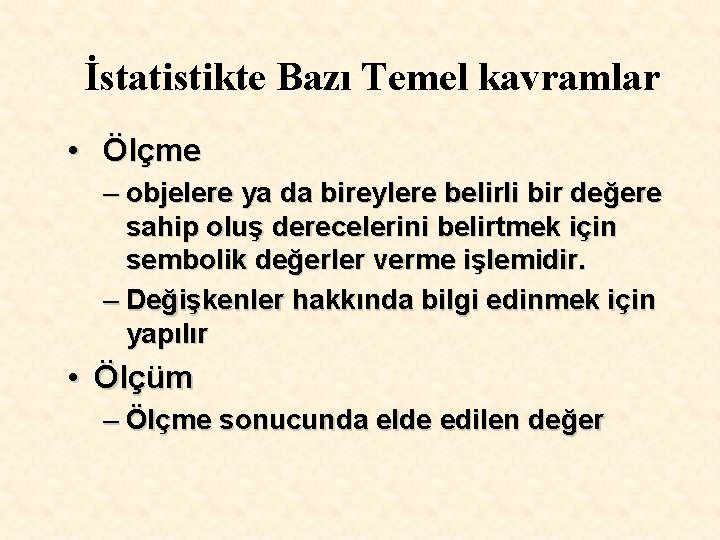 İstatistikte Bazı Temel kavramlar

• Ölçme
– objelere ya da bireylere belirli bir değere sahip oluş derecelerini belirtmek için sembolik değerler verme işlemidir.
– Değişkenler hakkında bilgi edinmek için yapılır

• Ölçüm
– Ölçme sonucunda elde edilen değer